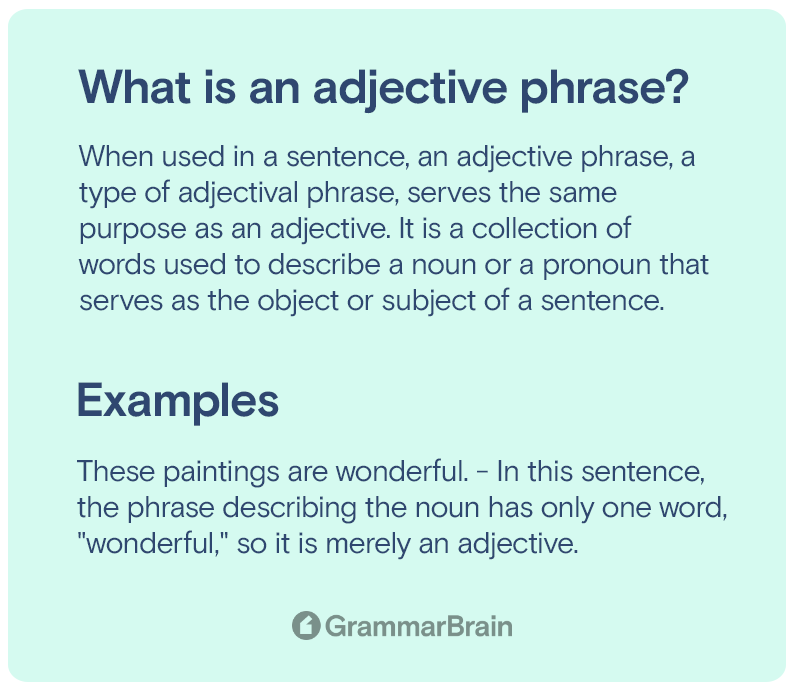 What is an adjective phrase?

When used in a sentence, an adjective phrase, a type of adjectival phrase, serves the same purpose as an adjective. It is a collection of words used to describe a noun or a pronoun that serves as the object or subject of a sentence.

Examples

These paintings are wonderful. - In this sentence, the phrase describing the noun has only one word, "wonderful," so it is merely an adjective.

GrammarBrain